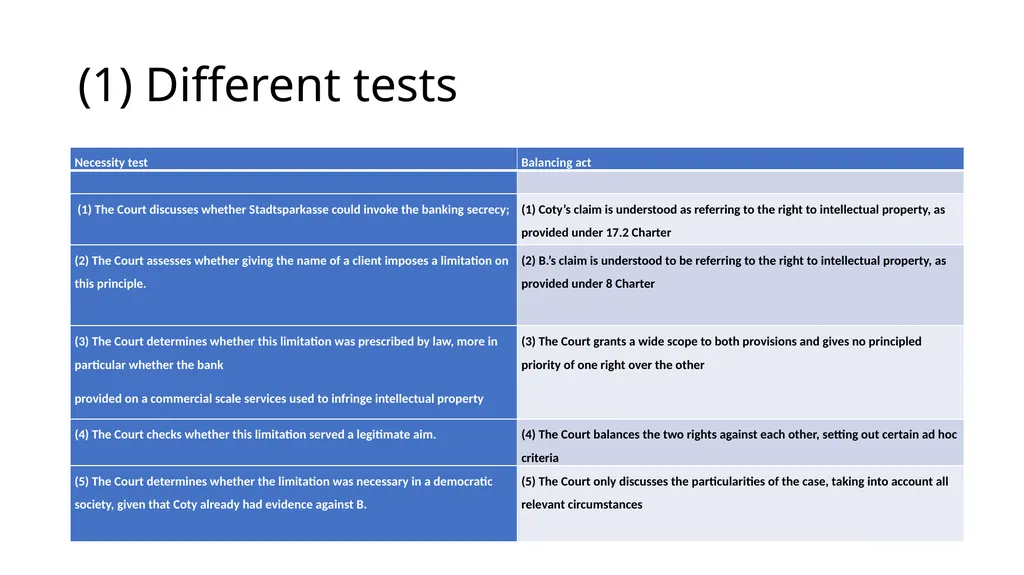 (1) Different tests

| Necessity test | Balancing act |
|---|---|
| | |
| (1) The Court discusses whether Stadtsparkasse could invoke the banking secrecy; | (1) Coty's claim is understood as referring to the right to intellectual property, as provided under 17.2 Charter |
| (2) The Court assesses whether giving the name of a client imposes a limitation on this principle. | (2) B.'s claim is understood to be referring to the right to intellectual property, as provided under 8 Charter |
| (3) The Court determines whether this limitation was prescribed by law, more in particular whether the bank provided on a commercial scale services used to infringe intellectual property | (3) The Court grants a wide scope to both provisions and gives no principled priority of one right over the other |
| (4) The Court checks whether this limitation served a legitimate aim. | (4) The Court balances the two rights against each other, setting out certain ad hoc criteria |
| (5) The Court determines whether the limitation was necessary in a democratic society, given that Coty already had evidence against B. | (5) The Court only discusses the particularities of the case, taking into account all relevant circumstances |